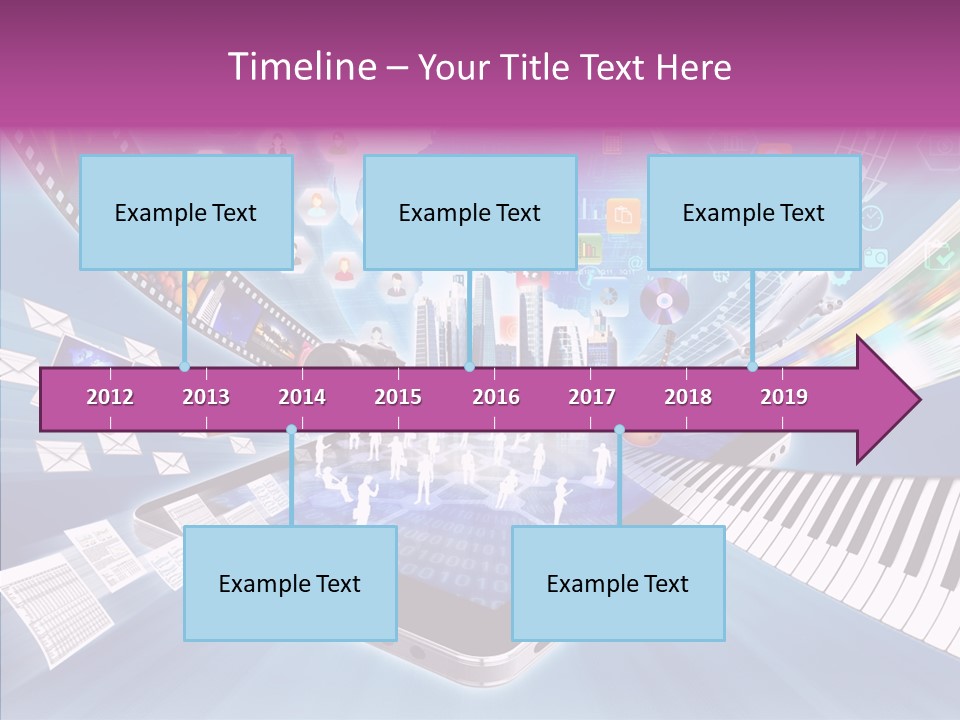 Timeline – Your Title Text Here

Example Text

Example Text

Example Text

2012 2013 2014 2015 2016 2017 2018 2019

Example Text

Example Text